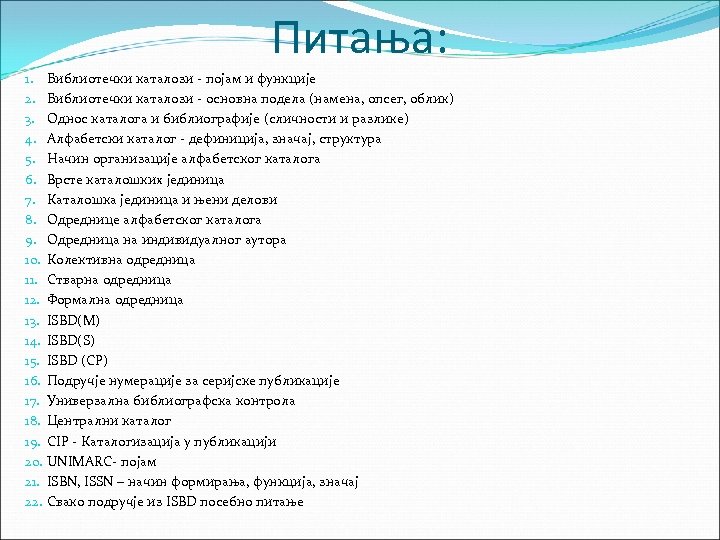 Питања:

1. Библиотечки каталози - појам и функције
2. Библиотечки каталози - основна подела (намена, опсег, облик)
3. Однос каталога и библиографије (сличности и разлике)
4. Алфабетски каталог - дефиниција, значај, структура
5. Начин организације алфабетског каталога
6. Врсте каталошких јединица
7. Каталошка јединица и њени делови
8. Одреднице алфабетског каталога
9. Одредница на индивидуалног аутора
10. Колективна одредница
11. Стварна одредница
12. Формална одредница
13. ISBD(M)
14. ISBD(S)
15. ISBD (CP)
16. Подручје нумерације за серијске публикације
17. Универзална библиографска контрола
18. Централни каталог
19. CIP - Каталогизација у публикацији
20. UNIMARC- појам
21. ISBN, ISSN – начин формирања, функција, значај
22. Свако подручје из ISBD посебно питање